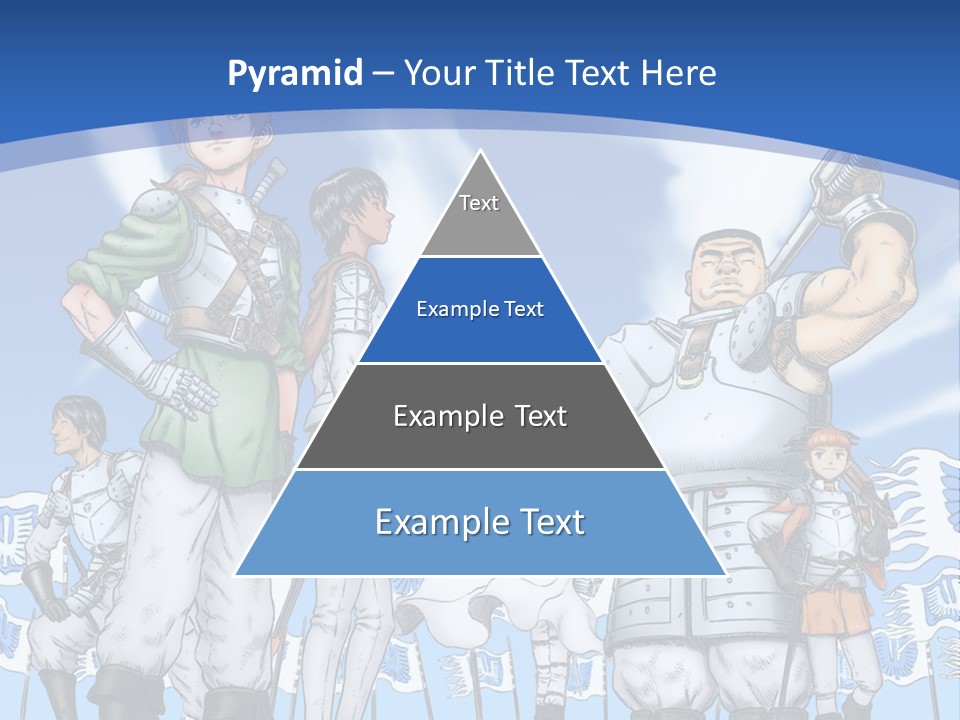 Pyramid – Your Title Text Here

Text

Example Text

Example Text

Example Text